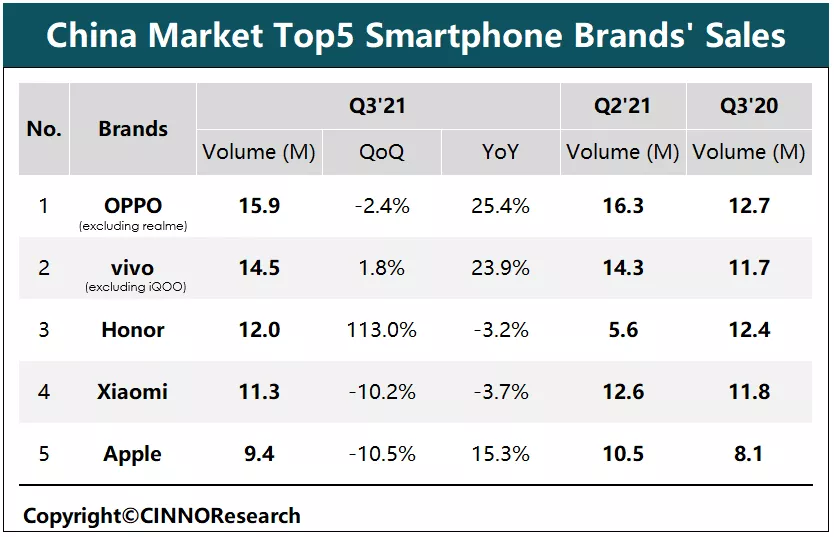 China Market Top5 Smartphone Brands' Sales

| No. | Brands | Q3'21 Volume (M) | Q3'21 QoQ | Q3'21 YoY | Q2'21 Volume (M) | Q3'20 Volume (M) |
|---|---|---|---|---|---|---|
| 1 | OPPO (excluding realme) | 15.9 | -2.4% | 25.4% | 16.3 | 12.7 |
| 2 | vivo (excluding iQOO) | 14.5 | 1.8% | 23.9% | 14.3 | 11.7 |
| 3 | Honor | 12.0 | 113.0% | -3.2% | 5.6 | 12.4 |
| 4 | Xiaomi | 11.3 | -10.2% | -3.7% | 12.6 | 11.8 |
| 5 | Apple | 9.4 | -10.5% | 15.3% | 10.5 | 8.1 |

Copyright©CINNOResearch